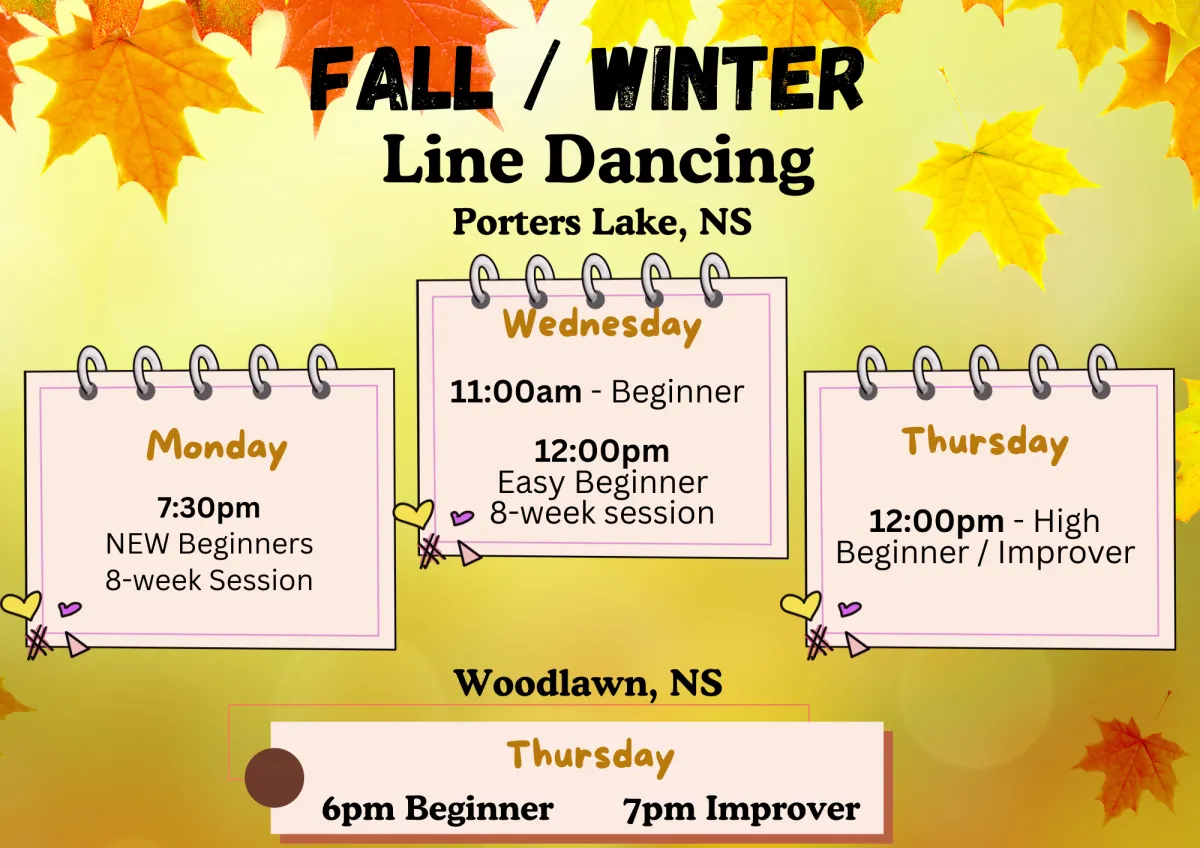 FALL / WINTER
Line Dancing
Porters Lake, NS

Monday
7:30pm
NEW Beginners
8-week Session

Wednesday
11:00am - Beginner
12:00pm
Easy Beginner
8-week session

Thursday
12:00pm - High Beginner / Improver

Woodlawn, NS

Thursday
6pm Beginner 7pm Improver